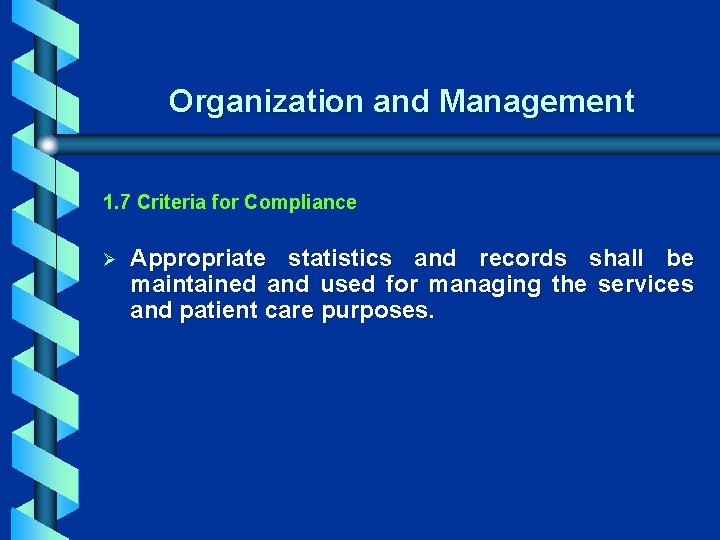 Organization and Management

1.7 Criteria for Compliance

➢ Appropriate statistics and records shall be maintained and used for managing the services and patient care purposes.